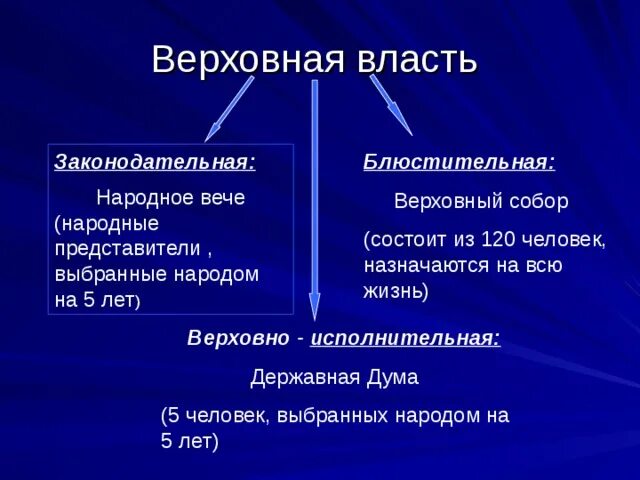 Верховная власть

Законодательная:

Народное вече (народные представители , выбранные народом на 5 лет)

Блюстительная:

Верховный собор

(состоит из 120 человек, назначаются на всю жизнь)

Верховно - исполнительная:

Державная Дума

(5 человек, выбранных народом на 5 лет)